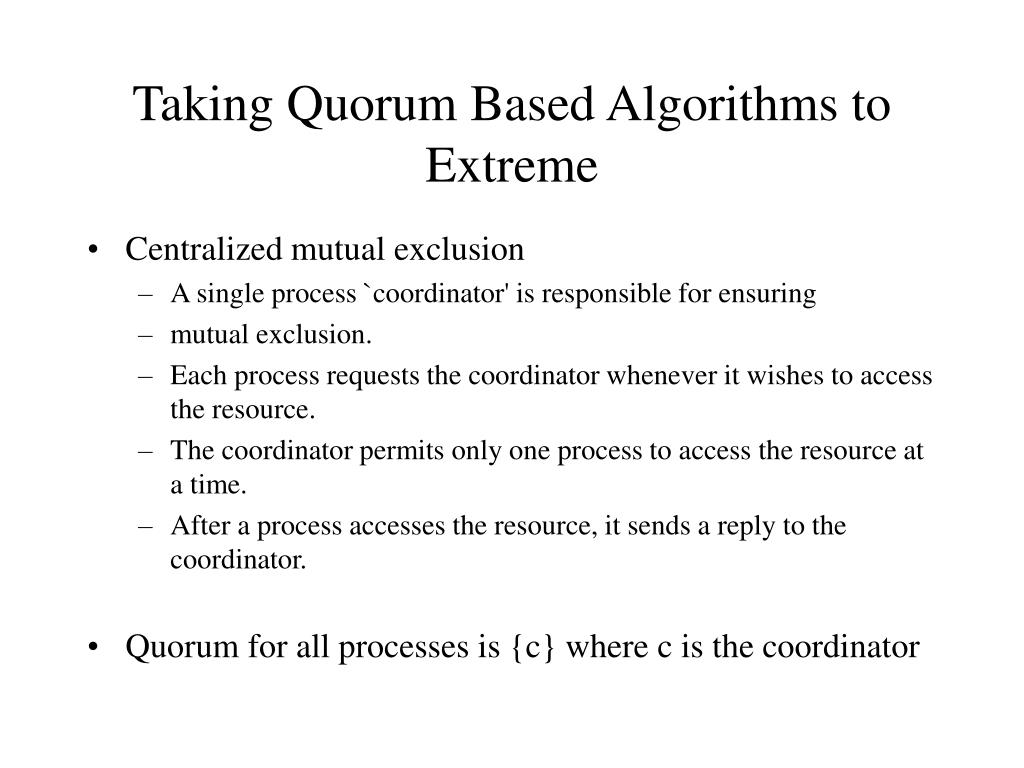 Taking Quorum Based Algorithms to Extreme

• Centralized mutual exclusion
– A single process `coordinator' is responsible for ensuring
– mutual exclusion.
– Each process requests the coordinator whenever it wishes to access the resource.
– The coordinator permits only one process to access the resource at a time.
– After a process accesses the resource, it sends a reply to the coordinator.

• Quorum for all processes is {c} where c is the coordinator